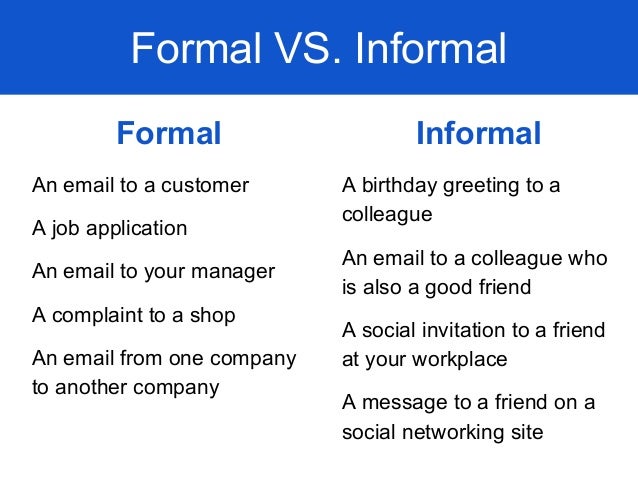 Formal VS. Informal

Formal

An email to a customer

A job application

An email to your manager

A complaint to a shop

An email from one company to another company

Informal

A birthday greeting to a colleague

An email to a colleague who is also a good friend

A social invitation to a friend at your workplace

A message to a friend on a social networking site